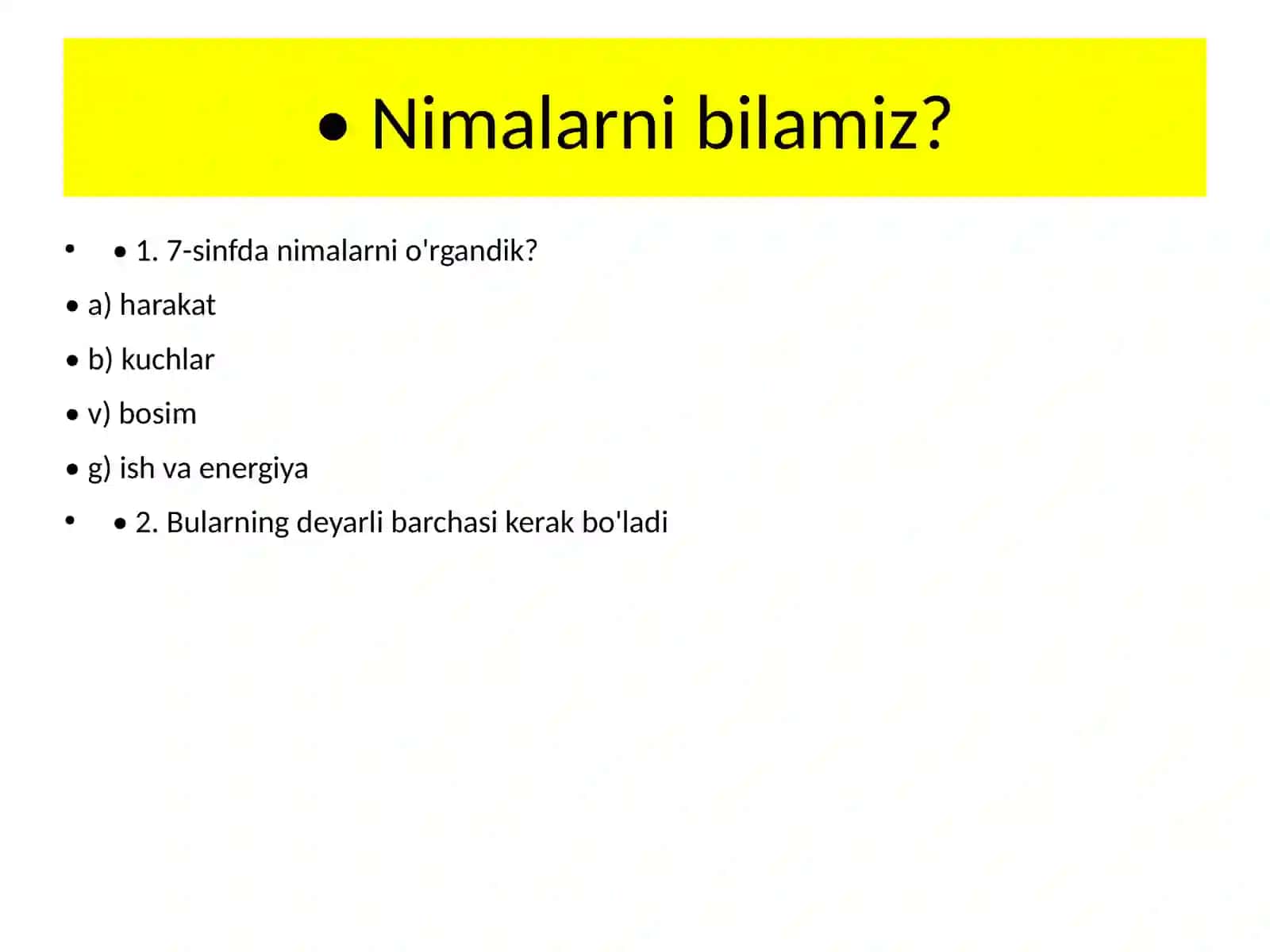 • Nimalarni bilamiz?

• • 1. 7-sinfda nimalarni o'rgandik?

• a) harakat

• b) kuchlar

• v) bosim

• g) ish va energiya

• • 2. Bularning deyarli barchasi kerak bo'ladi